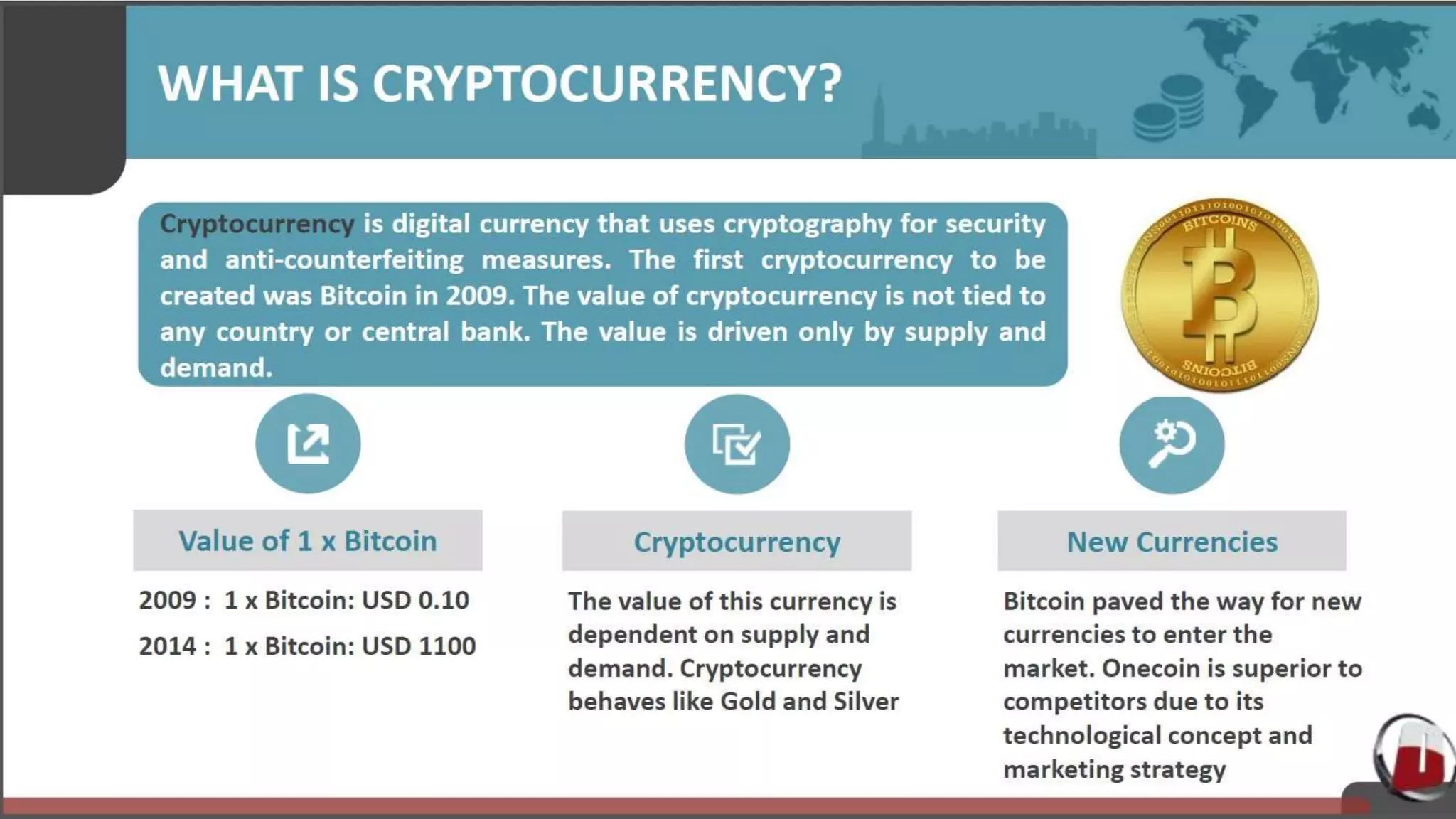 WHAT IS CRYPTOCURRENCY?

Cryptocurrency is digital currency that uses cryptography for security and anti-counterfeiting measures. The first cryptocurrency to be created was Bitcoin in 2009. The value of cryptocurrency is not tied to any country or central bank. The value is driven only by supply and demand.

BITCOINS BITCOINS

Value of 1 x Bitcoin

2009 : 1 x Bitcoin: USD 0.10

2014 : 1 x Bitcoin: USD 1100

Cryptocurrency

The value of this currency is dependent on supply and demand. Cryptocurrency behaves like Gold and Silver

New Currencies

Bitcoin paved the way for new currencies to enter the market. Onecoin is superior to competitors due to its technological concept and marketing strategy